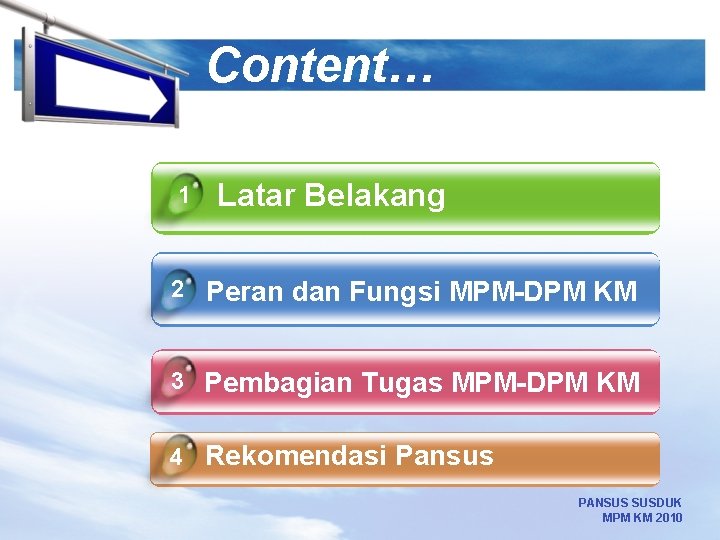 Content…

1 Latar Belakang

2 Peran dan Fungsi MPM-DPM KM

3 Pembagian Tugas MPM-DPM KM

4 Rekomendasi Pansus

PANSUS SUSDUK
MPM KM 2010